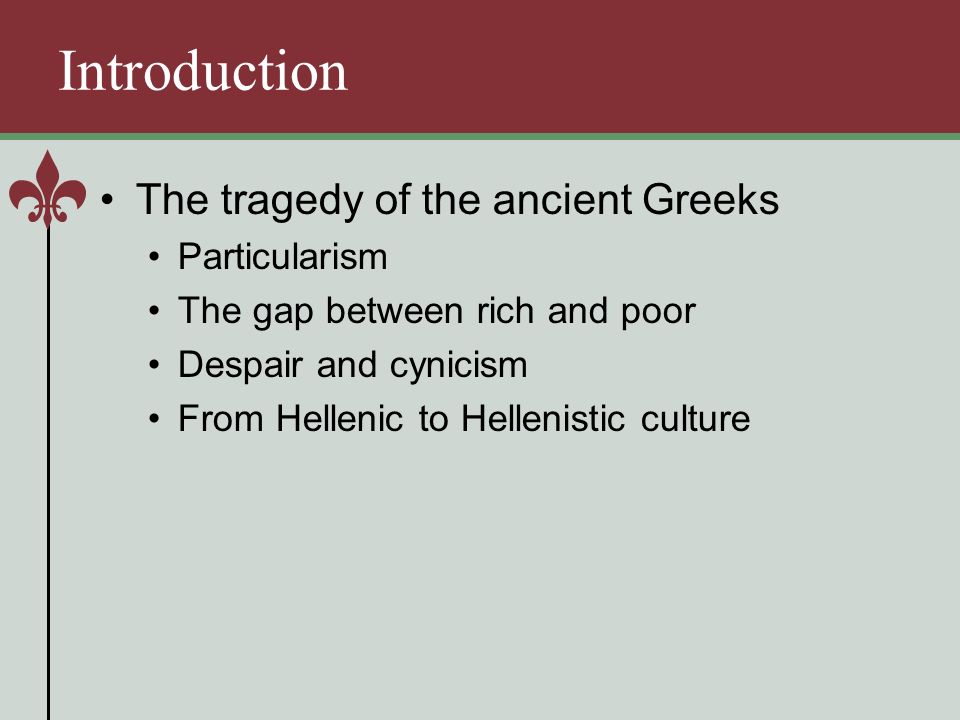 Introduction

• The tragedy of the ancient Greeks
  • Particularism
  • The gap between rich and poor
  • Despair and cynicism
  • From Hellenic to Hellenistic culture